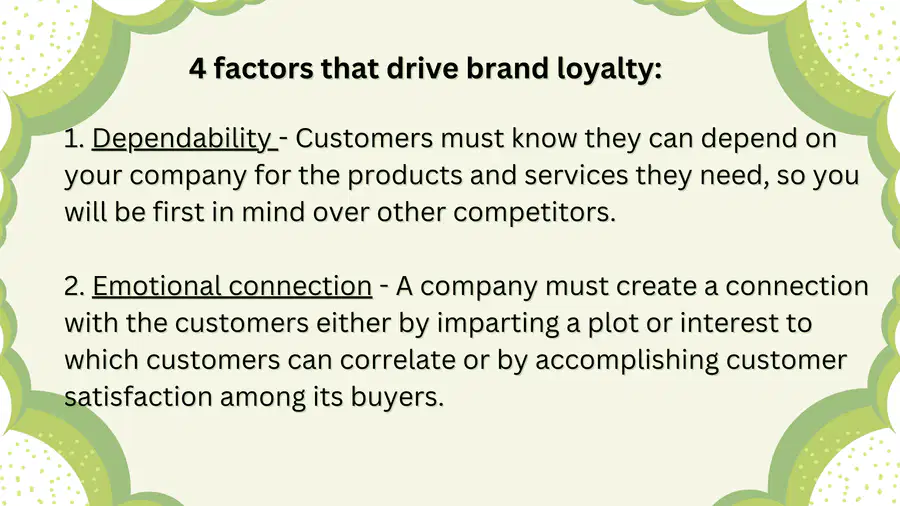 4 factors that drive brand loyalty:

1. Dependability - Customers must know they can depend on your company for the products and services they need, so you will be first in mind over other competitors.

2. Emotional connection - A company must create a connection with the customers either by imparting a plot or interest to which customers can correlate or by accomplishing customer satisfaction among its buyers.